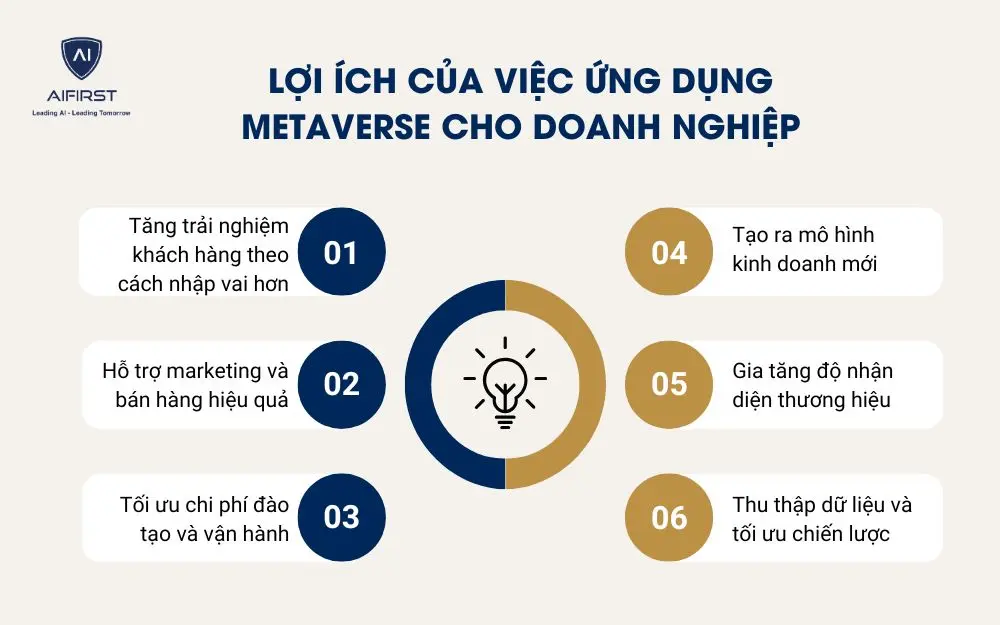 AI
AIFIRST
Leading AI - Leading Tomorrow

LỢI ÍCH CỦA VIỆC ỨNG DỤNG METAVERSE CHO DOANH NGHIỆP

Tăng trải nghiệm khách hàng theo cách nhập vai hơn
01

Hỗ trợ marketing và bán hàng hiệu quả
02

Tối ưu chi phí đào tạo và vận hành
03

04
Tạo ra mô hình kinh doanh mới

05
Gia tăng độ nhận diện thương hiệu

06
Thu thập dữ liệu và tối ưu chiến lược